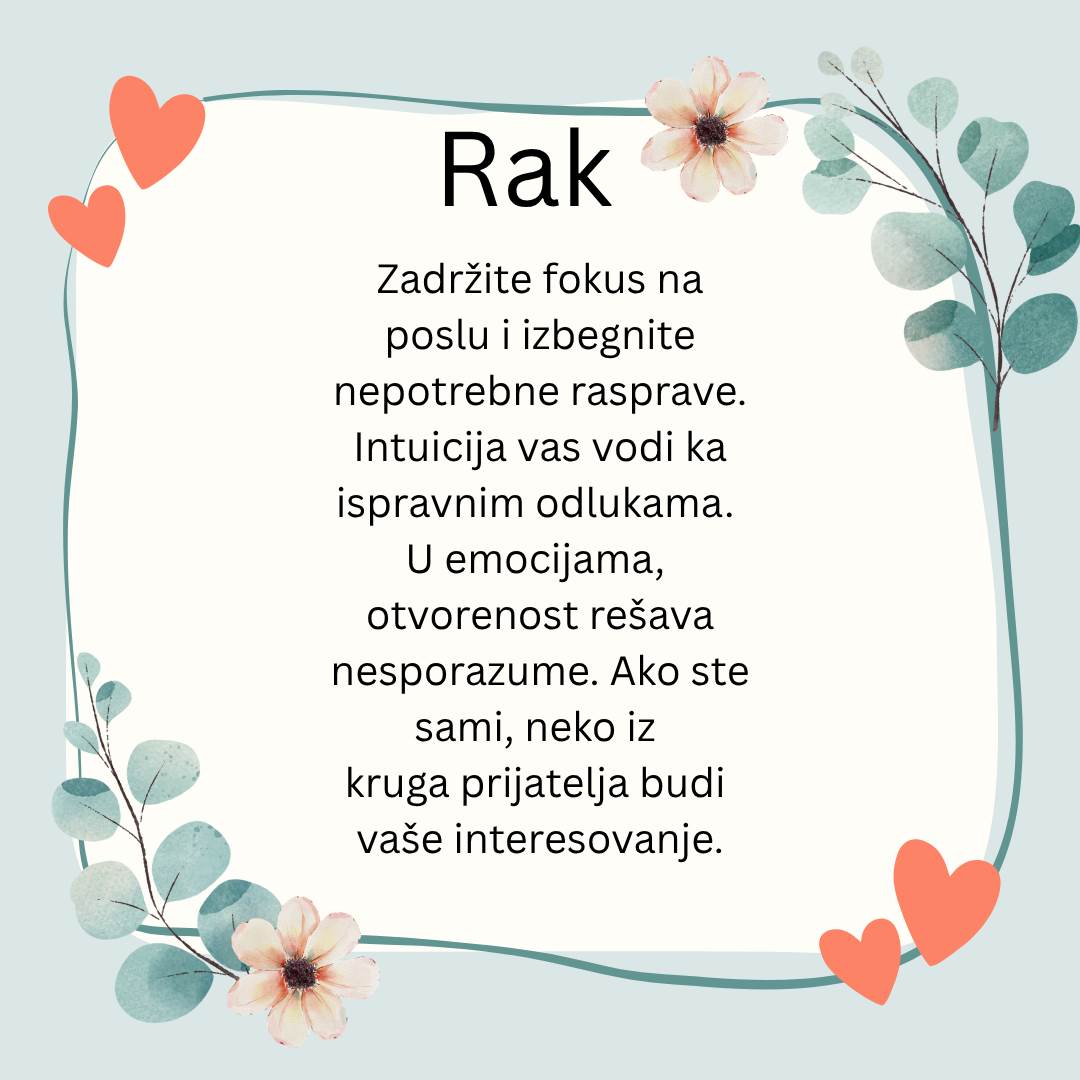 Rak

Zadržite fokus na poslu i izbegnite nepotrebne rasprave. Intuicija vas vodi ka ispravnim odlukama. U emocijama, otvorenost rešava nesporazume. Ako ste sami, neko iz kruga prijatelja budi vaše interesovanje.